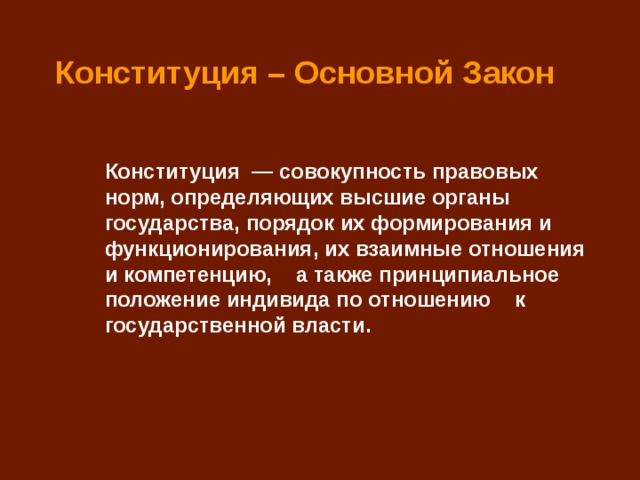 Конституция – Основной Закон

Конституция — совокупность правовых норм, определяющих высшие органы государства, порядок их формирования и функционирования, их взаимные отношения и компетенцию, а также принципиальное положение индивида по отношению к государственной власти.